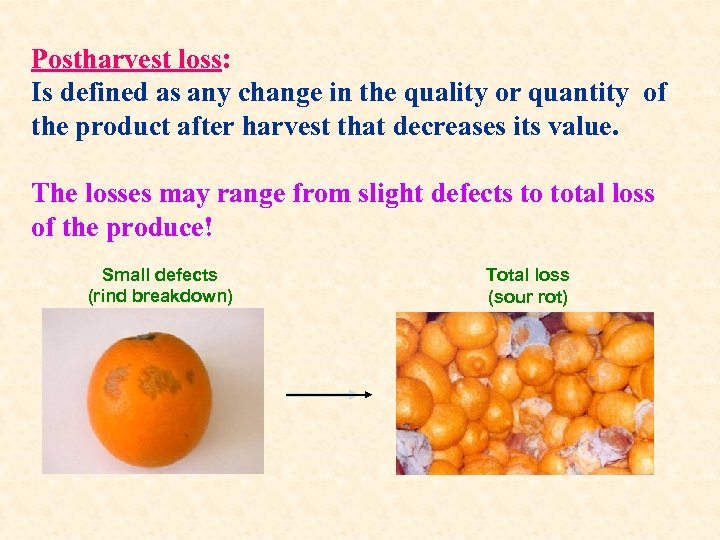 Postharvest loss:
Is defined as any change in the quality or quantity of the product after harvest that decreases its value.

The losses may range from slight defects to total loss of the produce!

Small defects
(rind breakdown)

Total loss
(sour rot)